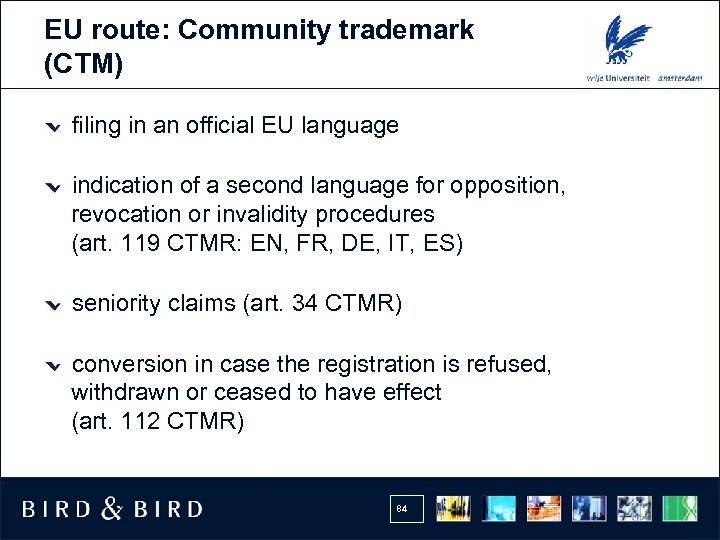 EU route: Community trademark (CTM)

vrije Universiteit amsterdam

filing in an official EU language

indication of a second language for opposition, revocation or invalidity procedures (art. 119 CTMR: EN, FR, DE, IT, ES)

seniority claims (art. 34 CTMR)

conversion in case the registration is refused, withdrawn or ceased to have effect (art. 112 CTMR)

BIRD & BIRD

84